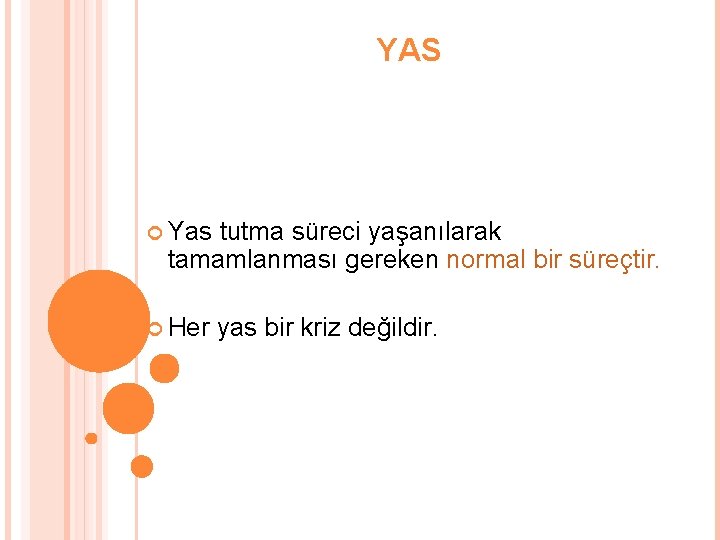 YAS

Yas tutma süreci yaşanılarak tamamlanması gereken normal bir süreçtir.

Her yas bir kriz değildir.